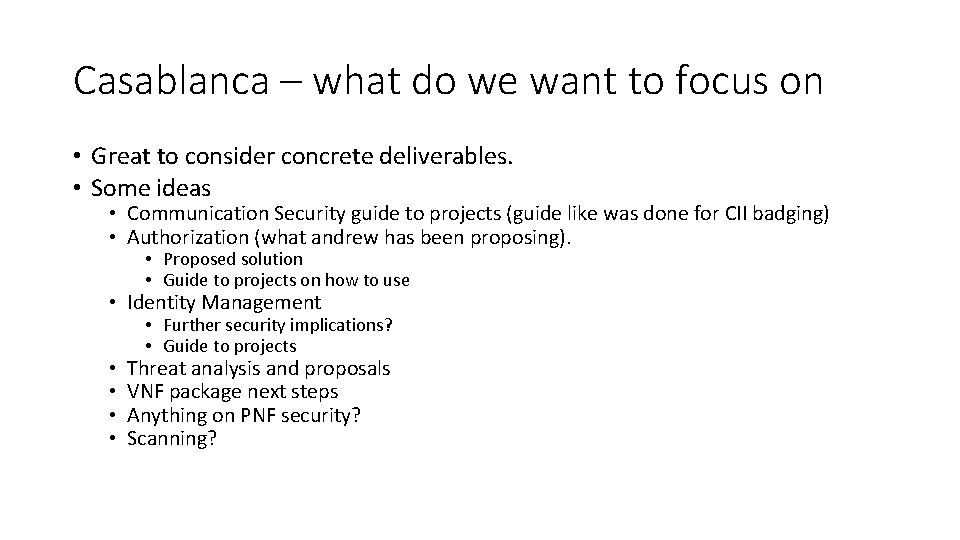 Casablanca – what do we want to focus on

• Great to consider concrete deliverables.
• Some ideas
  • Communication Security guide to projects (guide like was done for CII badging)
  • Authorization (what andrew has been proposing).
    • Proposed solution
    • Guide to projects on how to use
  • Identity Management
    • Further security implications?
    • Guide to projects
  • Threat analysis and proposals
  • VNF package next steps
  • Anything on PNF security?
  • Scanning?